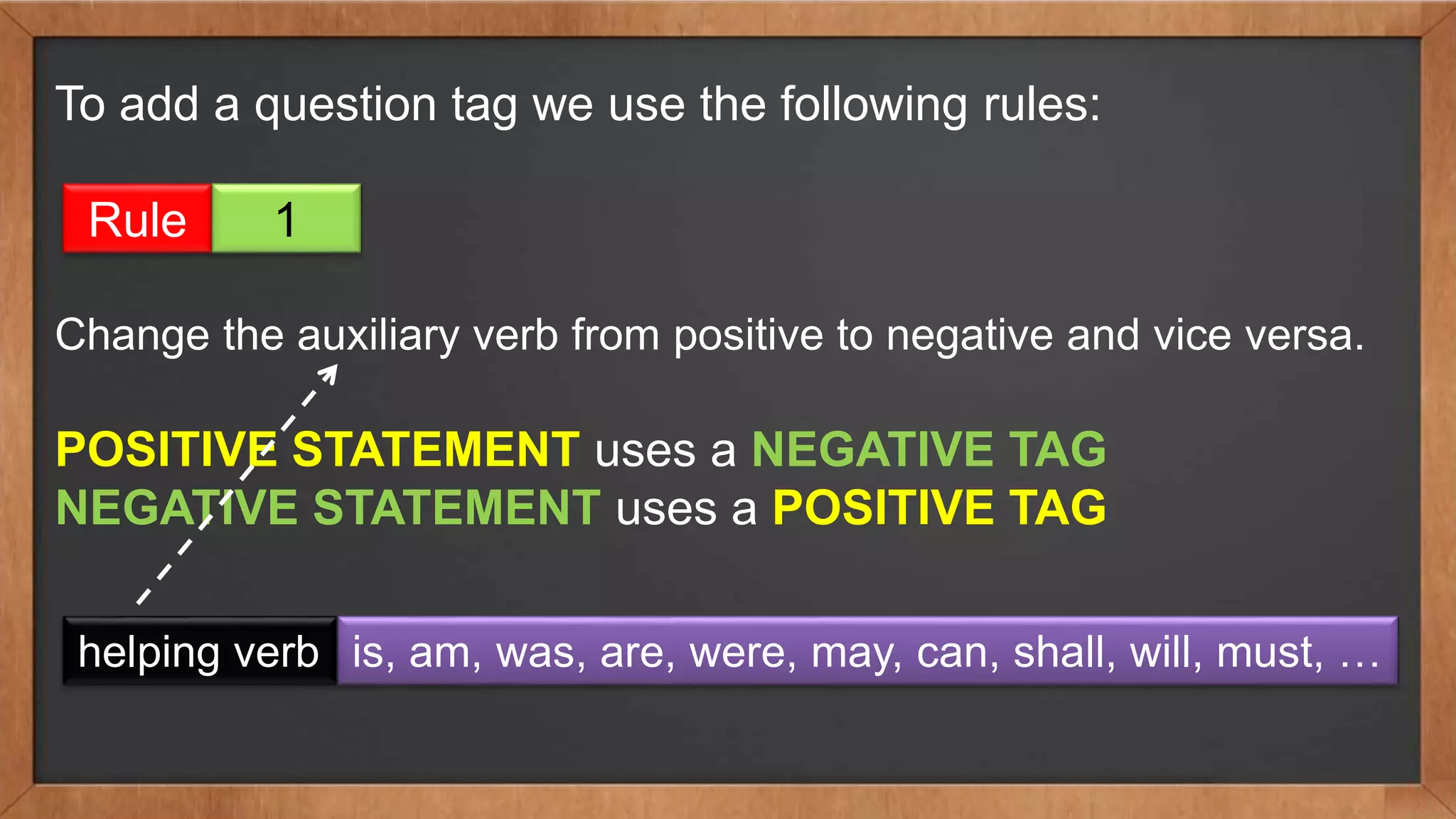 To add a question tag we use the following rules:

Rule 1

Change the auxiliary verb from positive to negative and vice versa.

POSITIVE STATEMENT uses a NEGATIVE TAG
NEGATIVE STATEMENT uses a POSITIVE TAG

helping verb is, am, was, are, were, may, can, shall, will, must, …